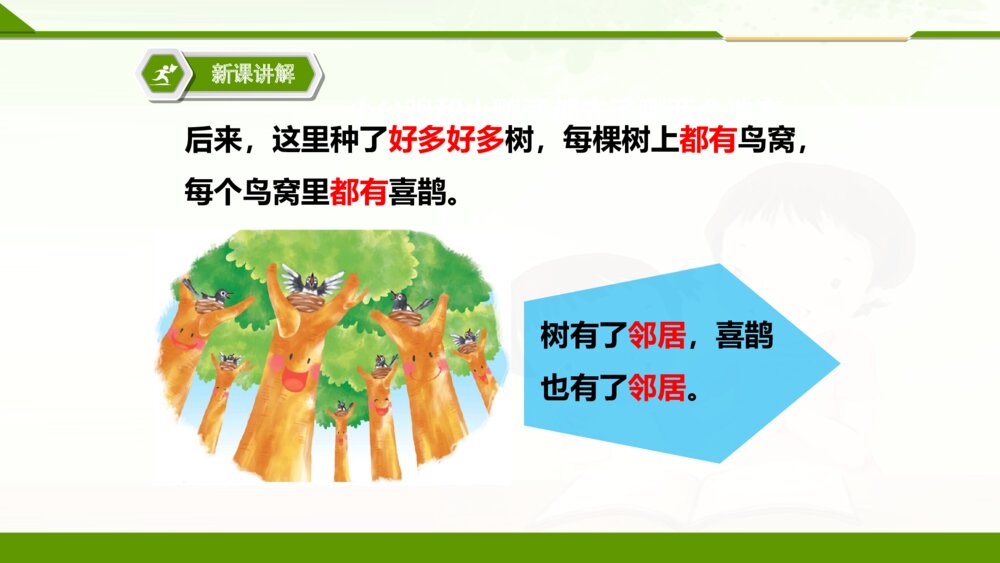 新课讲解

后来，这里种了好多好多树，每棵树上都有鸟窝，每个鸟窝里都有喜鹊。

树有了邻居，喜鹊也有了邻居。